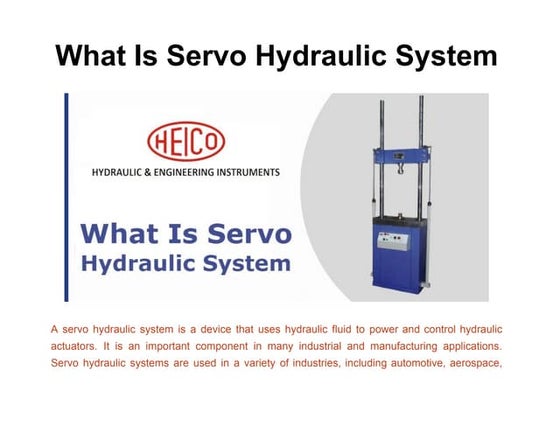 What Is Servo Hydraulic System

HEICO

HYDRAULIC & ENGINEERING INSTRUMENTS

What Is Servo Hydraulic System

A servo hydraulic system is a device that uses hydraulic fluid to power and control hydraulic actuators. It is an important component in many industrial and manufacturing applications. Servo hydraulic systems are used in a variety of industries, including automotive, aerospace,